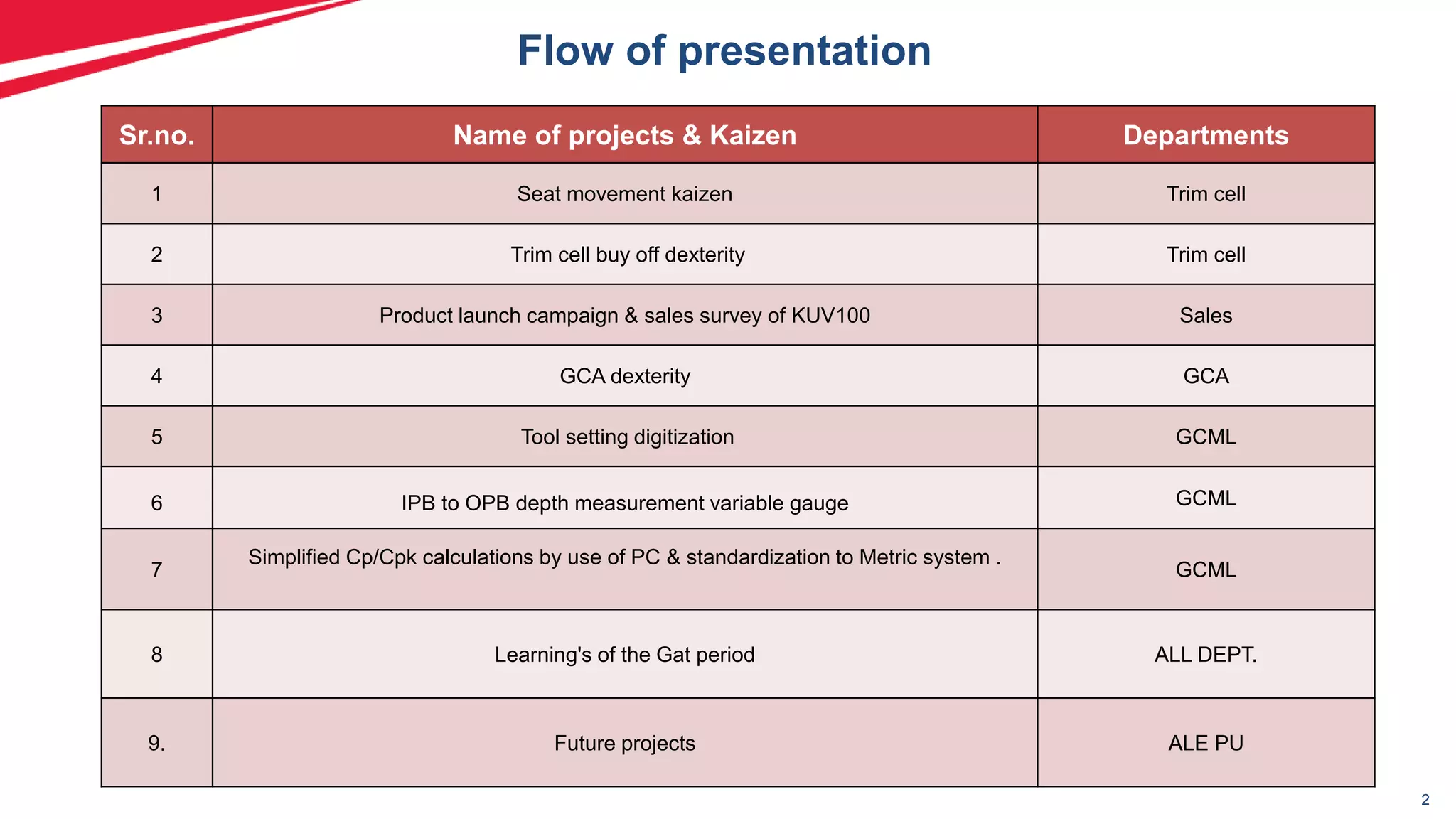 Flow of presentation

| Sr.no. | Name of projects & Kaizen | Departments |
|---|---|---|
| 1 | Seat movement kaizen | Trim cell |
| 2 | Trim cell buy off dexterity | Trim cell |
| 3 | Product launch campaign & sales survey of KUV100 | Sales |
| 4 | GCA dexterity | GCA |
| 5 | Tool setting digitization | GCML |
| 6 | IPB to OPB depth measurement variable gauge | GCML |
| 7 | Simplified Cp/Cpk calculations by use of PC & standardization to Metric system . | GCML |
| 8 | Learning's of the Gat period | ALL DEPT. |
| 9. | Future projects | ALE PU |

2